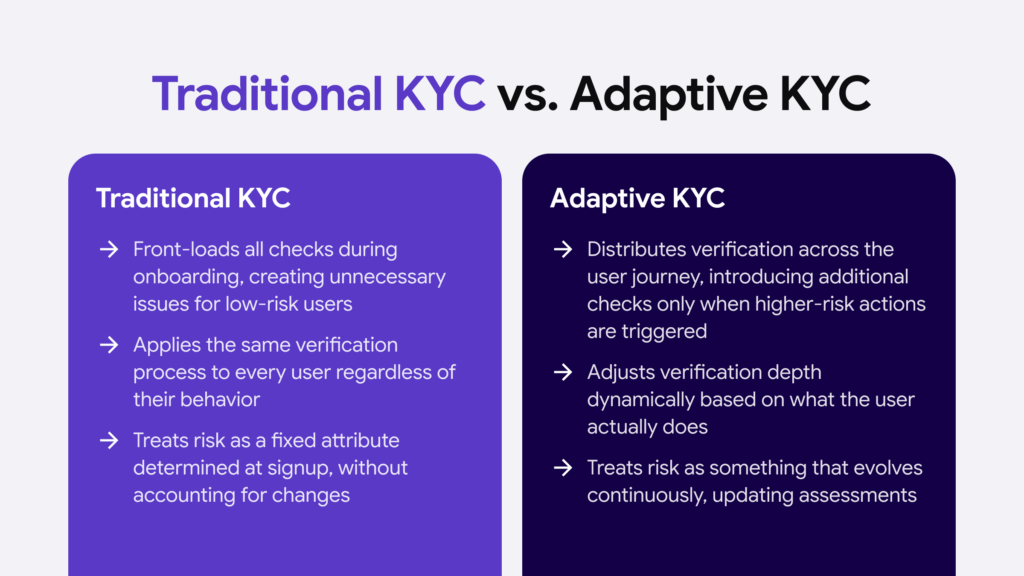 Traditional KYC vs. Adaptive KYC

Traditional KYC

→ Front-loads all checks during onboarding, creating unnecessary issues for low-risk users

→ Applies the same verification process to every user regardless of their behavior

→ Treats risk as a fixed attribute determined at signup, without accounting for changes

Adaptive KYC

→ Distributes verification across the user journey, introducing additional checks only when higher-risk actions are triggered

→ Adjusts verification depth dynamically based on what the user actually does

→ Treats risk as something that evolves continuously, updating assessments